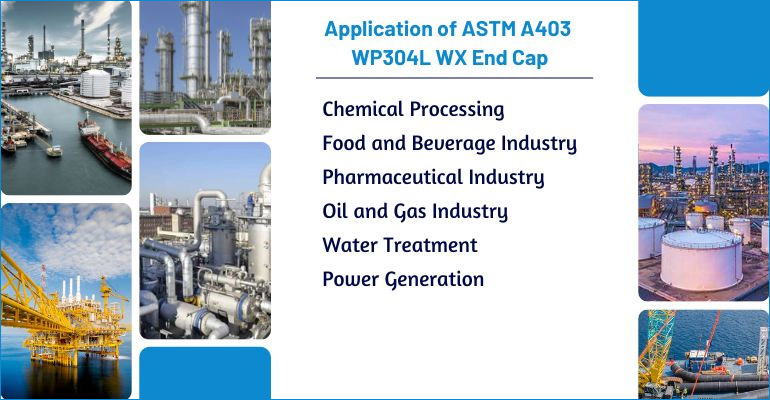 Application of ASTM A403 WP304L WX End Cap

Chemical Processing
Food and Beverage Industry
Pharmaceutical Industry
Oil and Gas Industry
Water Treatment
Power Generation